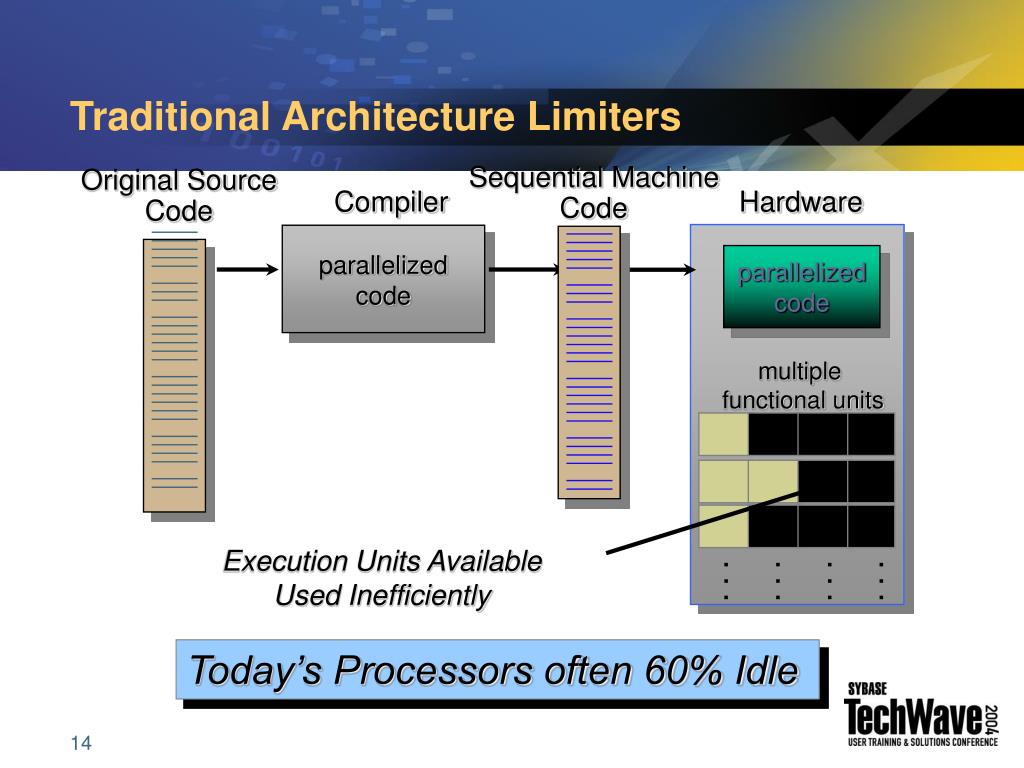 Traditional Architecture Limiters

Original Source Code

Compiler

parallelized code

Sequential Machine Code

Hardware

parallelized code

multiple functional units

Execution Units Available Used Inefficiently

Today's Processors often 60% Idle

14

SYBASE TechWave 2004 USER TRAINING & SOLUTIONS CONFERENCE